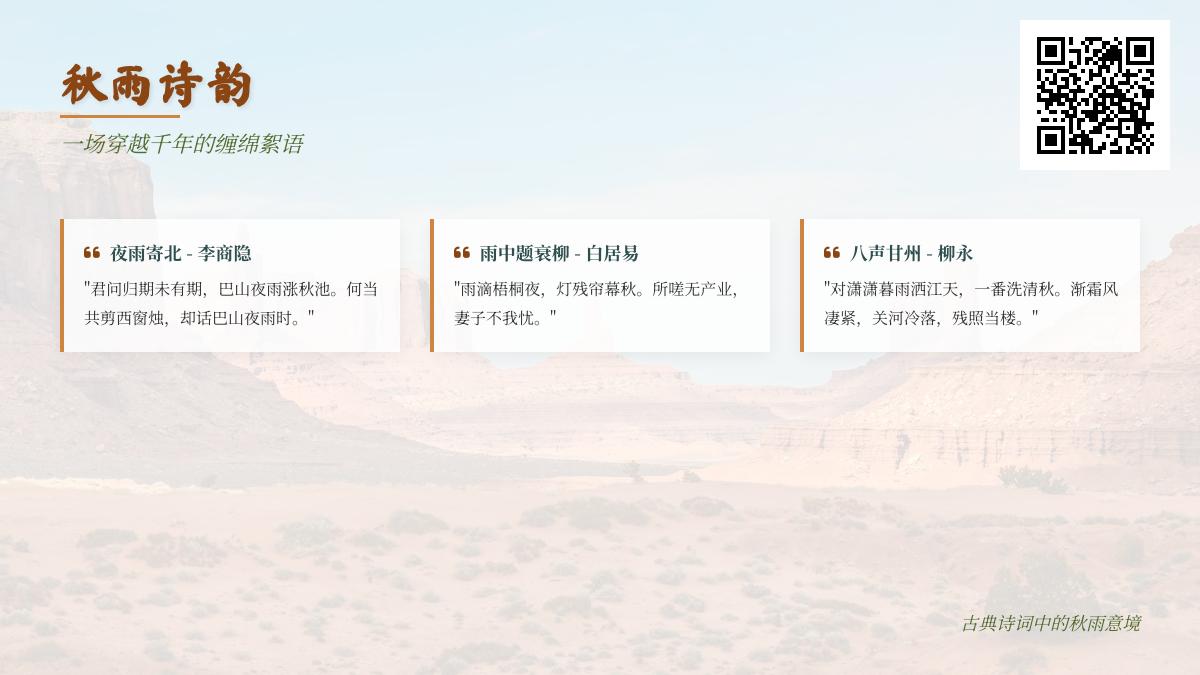 秋雨诗韵

一场穿越千年的缠绵絮语

夜雨寄北 - 李商隐

"君问归期未有期，巴山夜雨涨秋池。何当共剪西窗烛，却话巴山夜雨时。"

雨中题衰柳 - 白居易

"雨滴梧桐夜，灯残帘幕秋。所嗟无产业，妻子不我忧。"

八声甘州 - 柳永

"对潇潇暮雨洒江天，一番洗清秋。渐霜风凄紧，关河冷落，残照当楼。"

古典诗词中的秋雨意境